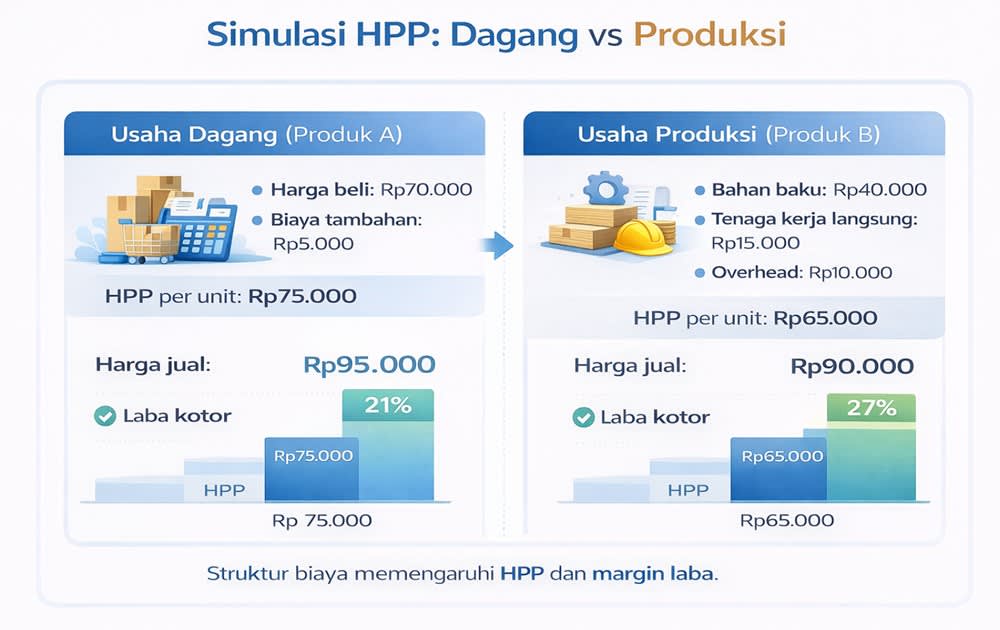 Simulasi HPP: Dagang vs Produksi

Usaha Dagang (Produk A)

Harga beli: Rp70.000

Biaya tambahan: Rp5.000

HPP per unit: Rp75.000

Harga jual: Rp95.000

Laba kotor

21%

Rp75.000

HPP

Rp 75.000

Usaha Produksi (Produk B)

Bahan baku: Rp40.000

Tenaga kerja langsung: Rp15.000

Overhead: Rp10.000

HPP per unit: Rp65.000

Harga jual: Rp90.000

Laba kotor

27%

Rp65.000

HPP

Rp65.000

Struktur biaya memengaruhi HPP dan margin laba.